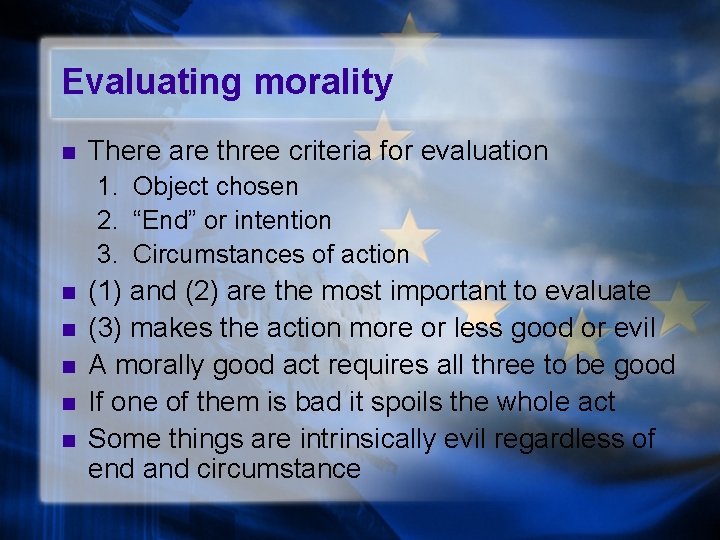 Evaluating morality

There are three criteria for evaluation
1. Object chosen
2. “End” or intention
3. Circumstances of action

(1) and (2) are the most important to evaluate

(3) makes the action more or less good or evil

A morally good act requires all three to be good

If one of them is bad it spoils the whole act

Some things are intrinsically evil regardless of end and circumstance